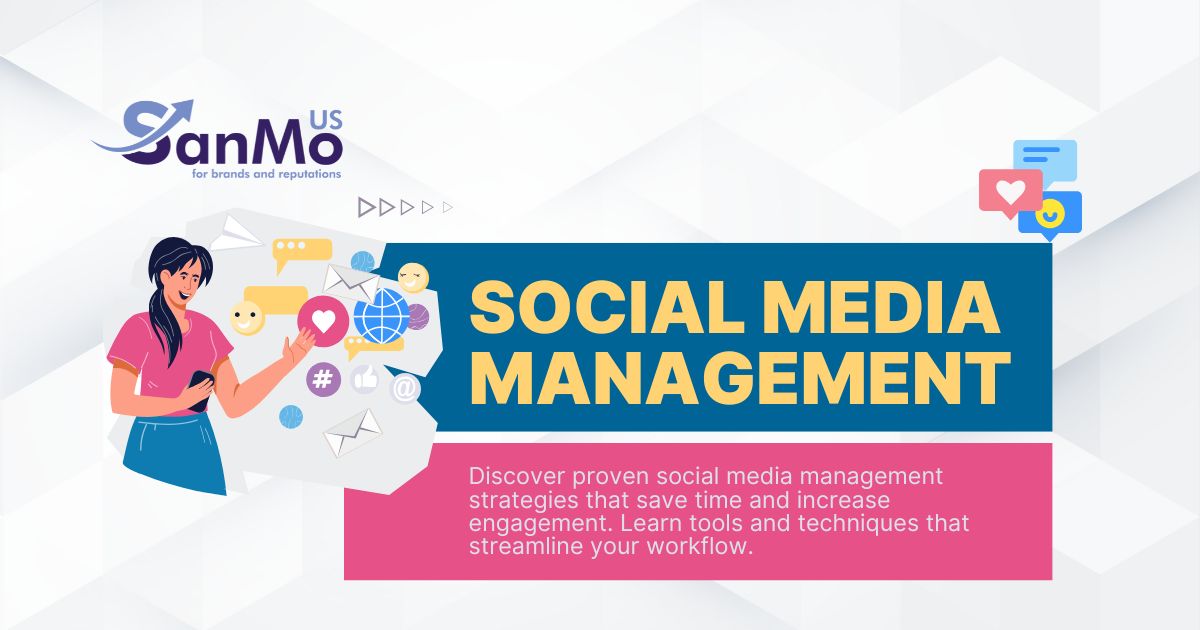 SanMo US
for brands and reputations

SOCIAL MEDIA MANAGEMENT

Discover proven social media management strategies that save time and increase engagement. Learn tools and techniques that streamline your workflow.